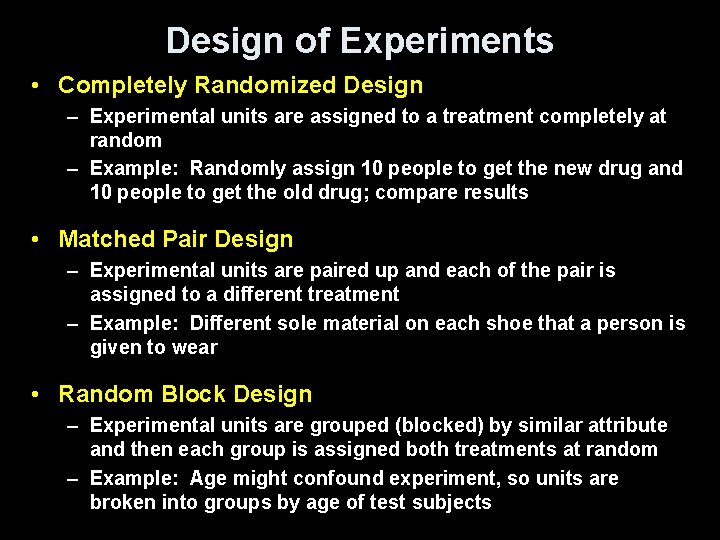 Design of Experiments

• Completely Randomized Design
 – Experimental units are assigned to a treatment completely at random
 – Example: Randomly assign 10 people to get the new drug and 10 people to get the old drug; compare results

• Matched Pair Design
 – Experimental units are paired up and each of the pair is assigned to a different treatment
 – Example: Different sole material on each shoe that a person is given to wear

• Random Block Design
 – Experimental units are grouped (blocked) by similar attribute and then each group is assigned both treatments at random
 – Example: Age might confound experiment, so units are broken into groups by age of test subjects